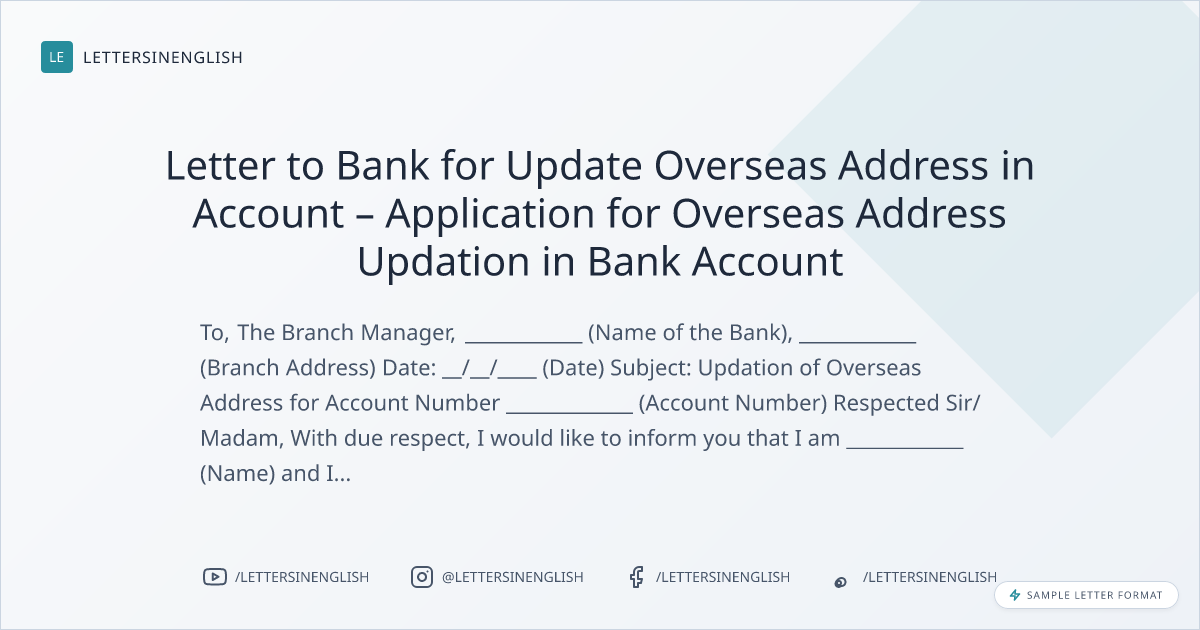 LE LETTERSINENGLISH

Letter to Bank for Update Overseas Address in Account – Application for Overseas Address Updation in Bank Account

To, The Branch Manager, ___________ (Name of the Bank), ___________ (Branch Address) Date: __/__/____ (Date) Subject: Updation of Overseas Address for Account Number ____________ (Account Number) Respected Sir/ Madam, With due respect, I would like to inform you that I am ___________ (Name) and I...

/LETTERSINENGLISH @LETTERSINENGLISH /LETTERSINENGLISH /LETTERSINENGLISH

SAMPLE LETTER FORMAT